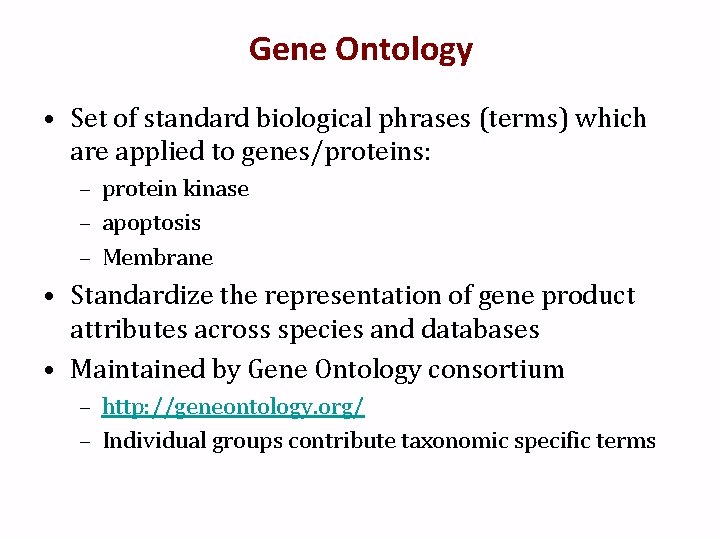 Gene Ontology

• Set of standard biological phrases (terms) which are applied to genes/proteins:
– protein kinase
– apoptosis
– Membrane

• Standardize the representation of gene product attributes across species and databases

• Maintained by Gene Ontology consortium
– http://geneontology.org/
– Individual groups contribute taxonomic specific terms